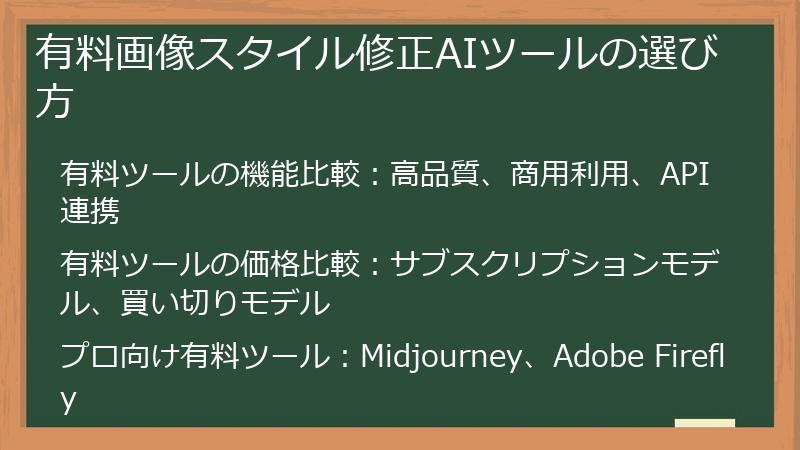 有料画像スタイル修正AIツールの選び方

有料ツールの機能比較：高品質、商用利用、API連携

有料ツールの価格比較：サブスクリプションモデル、買い切りモデル

プロ向け有料ツール：Midjourney、Adobe Firefly